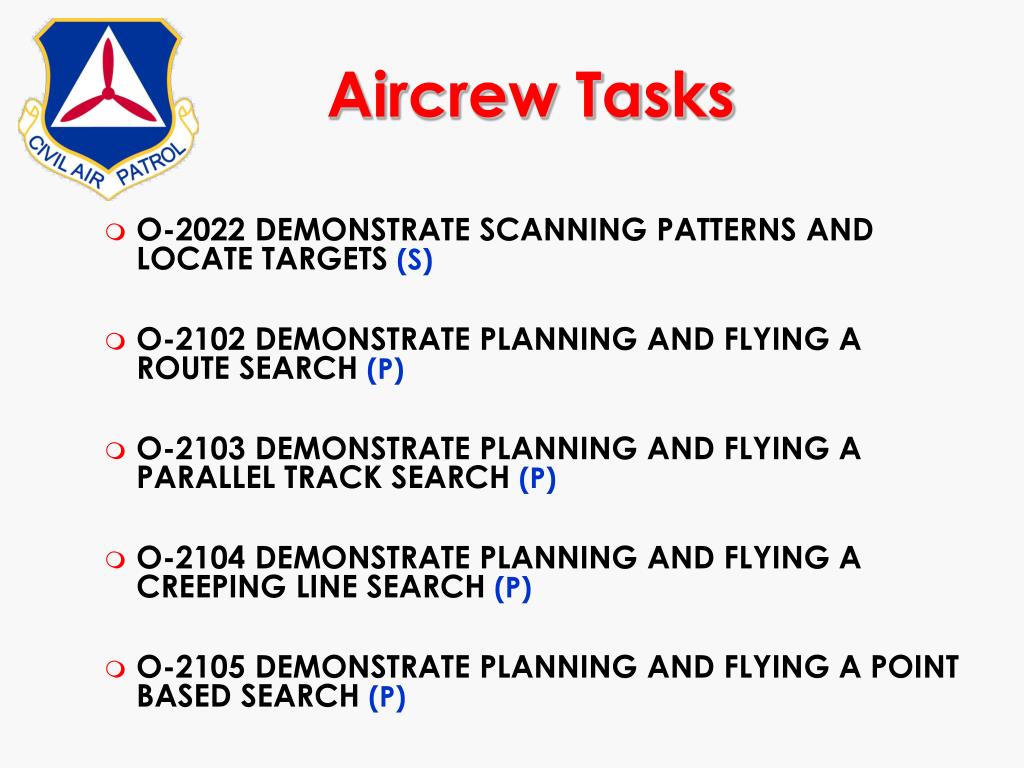 CIVIL AIR PATROL

Aircrew Tasks

O-2022 DEMONSTRATE SCANNING PATTERNS AND LOCATE TARGETS (S)

O-2102 DEMONSTRATE PLANNING AND FLYING A ROUTE SEARCH (P)

O-2103 DEMONSTRATE PLANNING AND FLYING A PARALLEL TRACK SEARCH (P)

O-2104 DEMONSTRATE PLANNING AND FLYING A CREEPING LINE SEARCH (P)

O-2105 DEMONSTRATE PLANNING AND FLYING A POINT BASED SEARCH (P)